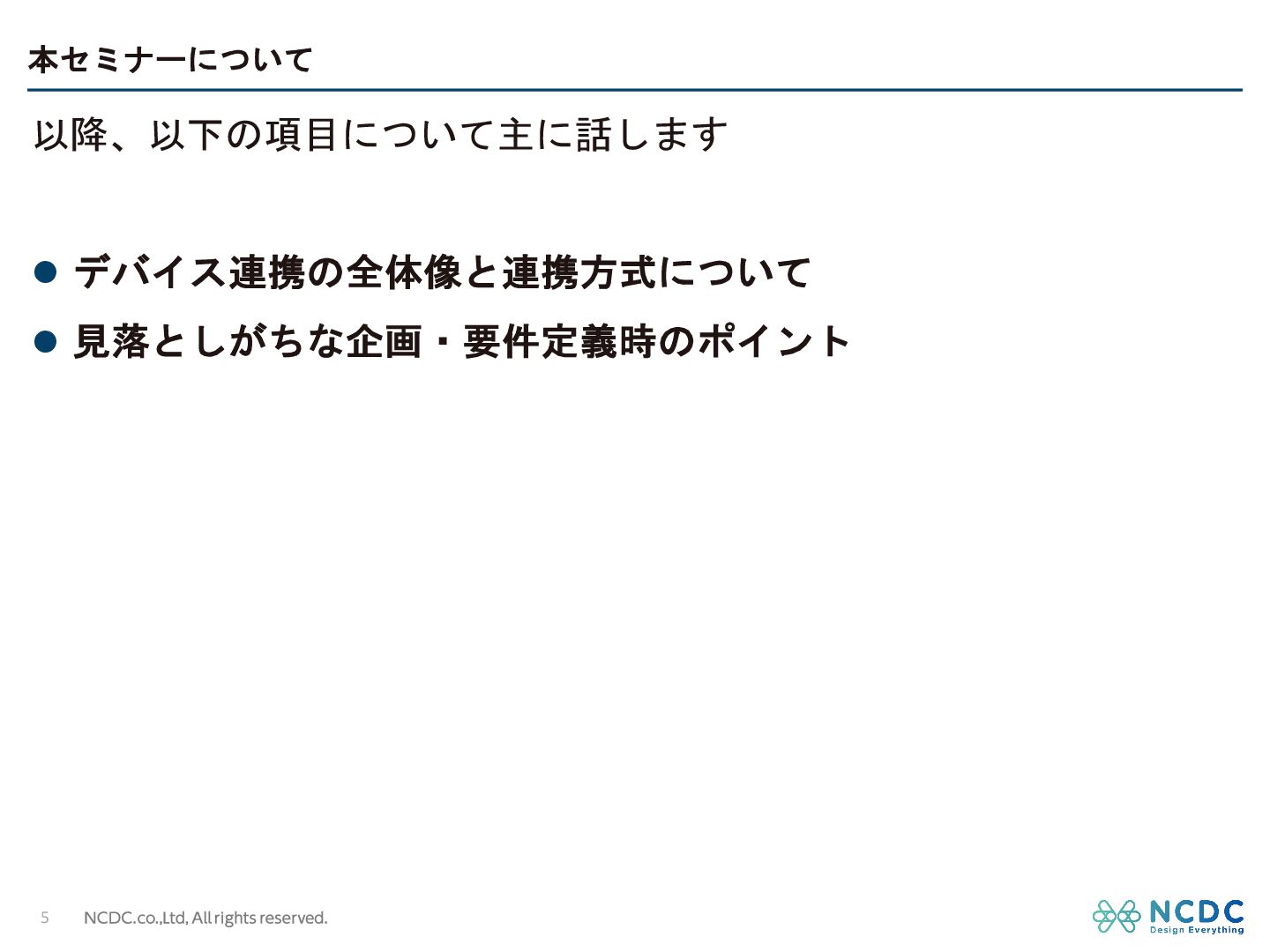 本セミナーについて

以降、以下の項目について主に話します

● デバイス連携の全体像と連携方式について
● 見落としがちな企画・要件定義時のポイント

5 NCDC.co.,Ltd, All rights reserved.

NCDC
Design Everything